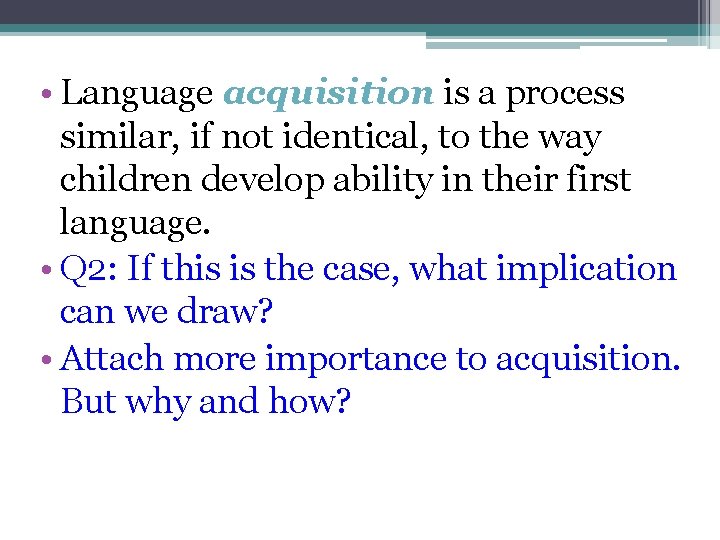 • Language acquisition is a process similar, if not identical, to the way children develop ability in their first language.

• Q2: If this is the case, what implication can we draw?

• Attach more importance to acquisition. But why and how?